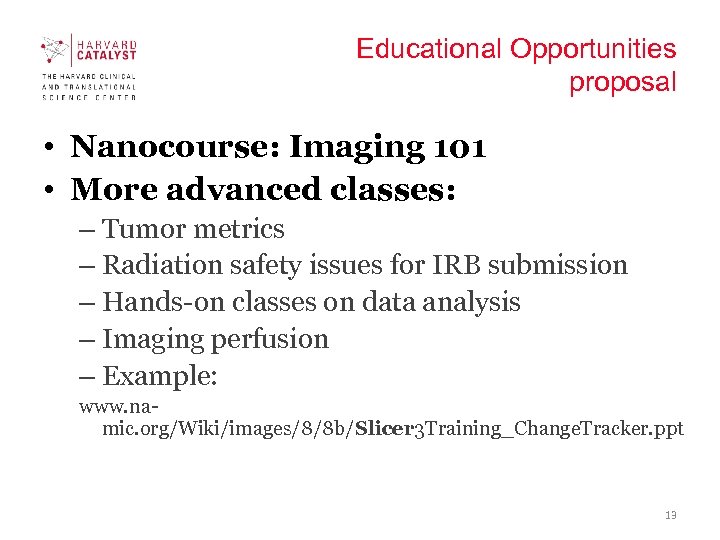 HARVARD CATALYST
THE HARVARD CLINICAL AND TRANSLATIONAL SCIENCE CENTER

Educational Opportunities proposal

• Nanocourse: Imaging 101
• More advanced classes:
– Tumor metrics
– Radiation safety issues for IRB submission
– Hands-on classes on data analysis
– Imaging perfusion
– Example:
www.na-mic.org/Wiki/images/8/8b/Slicer3Training_ChangeTracker.ppt

13